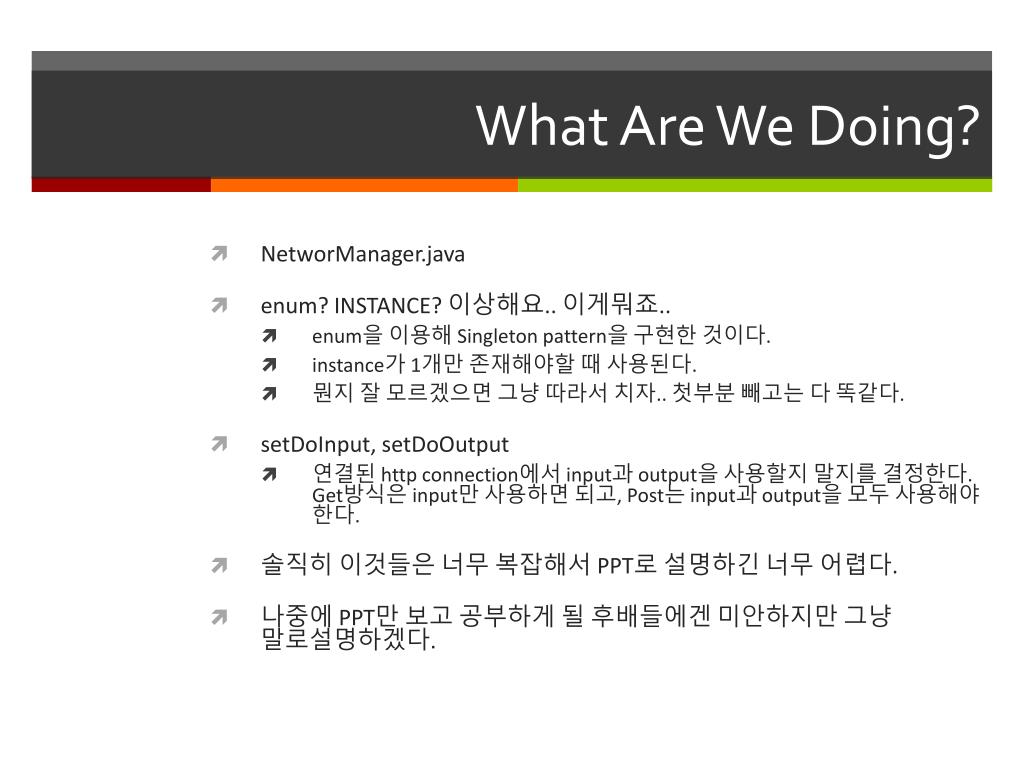 What Are We Doing?

NetworManager.java

enum? INSTANCE? 이상해요.. 이게뭐죠..

enum을 이용해 Singleton pattern을 구현한 것이다.

instance가 1개만 존재해야할 때 사용된다.

뭔지 잘 모르겠으면 그냥 따라서 치자.. 첫부분 빼고는 다 똑같다.

setDoInput, setDoOutput

연결된 http connection에서 input과 output을 사용할지 말지를 결정한다. Get방식은 input만 사용하면 되고, Post는 input과 output을 모두 사용해야 한다.

솔직히 이것들은 너무 복잡해서 PPT로 설명하긴 너무 어렵다.

나중에 PPT만 보고 공부하게 될 후배들에겐 미안하지만 그냥 말로설명하겠다.